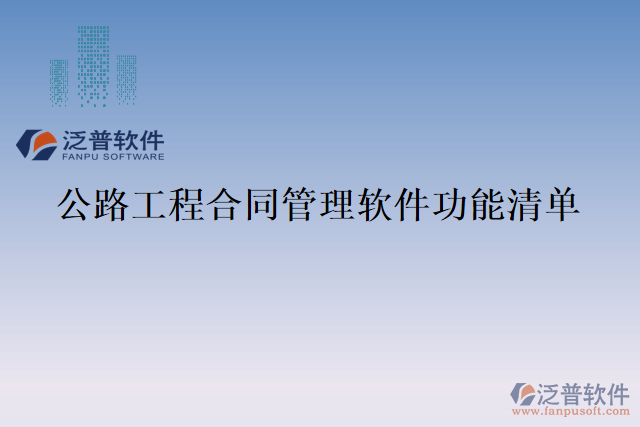 泛普软件
FANPU SOFTWARE

公路工程合同管理软件功能清单

泛普软件
www.fanpusoft.com